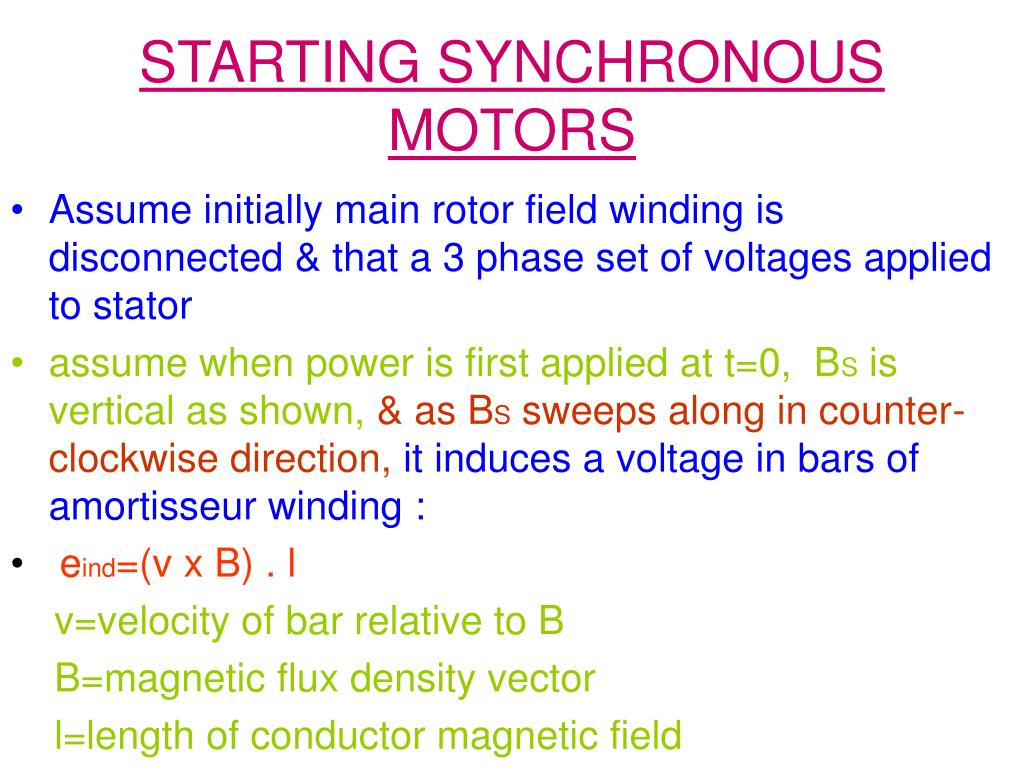 STARTING SYNCHRONOUS MOTORS

• Assume initially main rotor field winding is disconnected & that a 3 phase set of voltages applied to stator

• assume when power is first applied at t=0, $B_S$ is vertical as shown, & as $B_S$ sweeps along in counter-clockwise direction, it induces a voltage in bars of amortisseur winding :

• $e_{ind}$=(v x B) . l

v=velocity of bar relative to B

B=magnetic flux density vector

l=length of conductor magnetic field